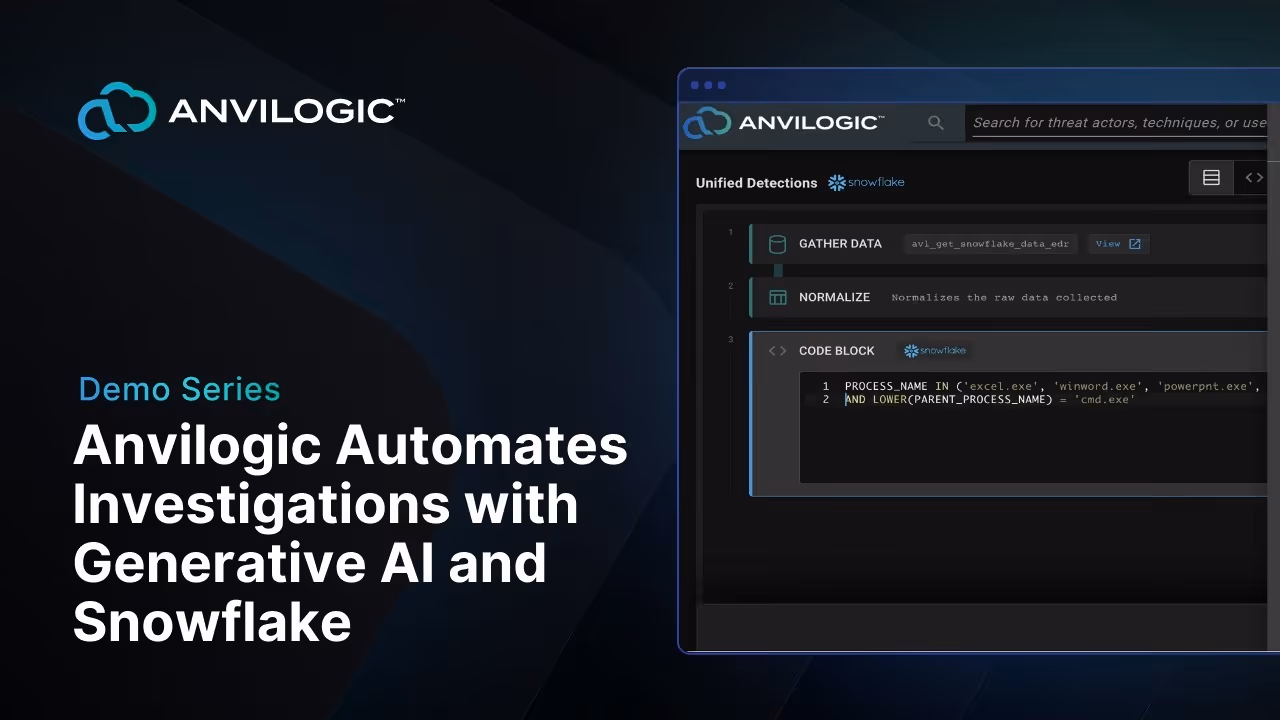 ANVILOGIC™

Demo Series

Anvilogic Automates Investigations with Generative AI and Snowflake

ANVILOGIC™

Search for threat actors, techniques, or use

Unified Detections snowflake

1 GATHER DATA avl_get_snowflake_data_edr View

2 NORMALIZE Normalizes the raw data collected

3 CODE BLOCK snowflake

1 PROCESS_NAME IN ('excel.exe', 'winword.exe', 'powerpnt.exe',
2 AND LOWER(PARENT_PROCESS_NAME) = 'cmd.exe'